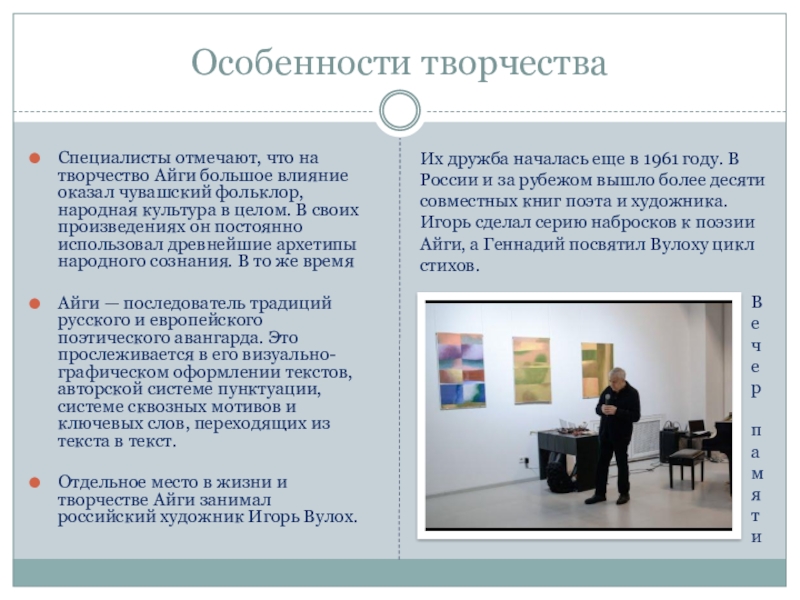 Особенности творчества

Специалисты отмечают, что на творчество Айги большое влияние оказал чувашский фольклор, народная культура в целом. В своих произведениях он постоянно использовал древнейшие архетипы народного сознания. В то же время

Айги — последователь традиций русского и европейского поэтического авангарда. Это прослеживается в его визуально-графическом оформлении текстов, авторской системе пунктуации, системе сквозных мотивов и ключевых слов, переходящих из текста в текст.

Отдельное место в жизни и творчестве Айги занимал российский художник Игорь Вулох.

Их дружба началась еще в 1961 году. В России и за рубежом вышло более десяти совместных книг поэта и художника. Игорь сделал серию набросков к поэзии Айги, а Геннадий посвятил Вулоху цикл стихов.

Вечер памяти